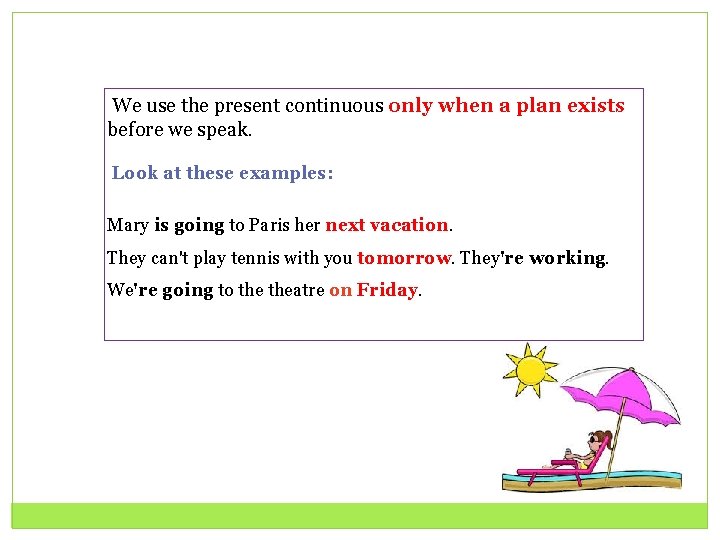 We use the present continuous only when a plan exists before we speak.

Look at these examples:

Mary is going to Paris her next vacation.

They can't play tennis with you tomorrow. They're working.

We're going to the theatre on Friday.